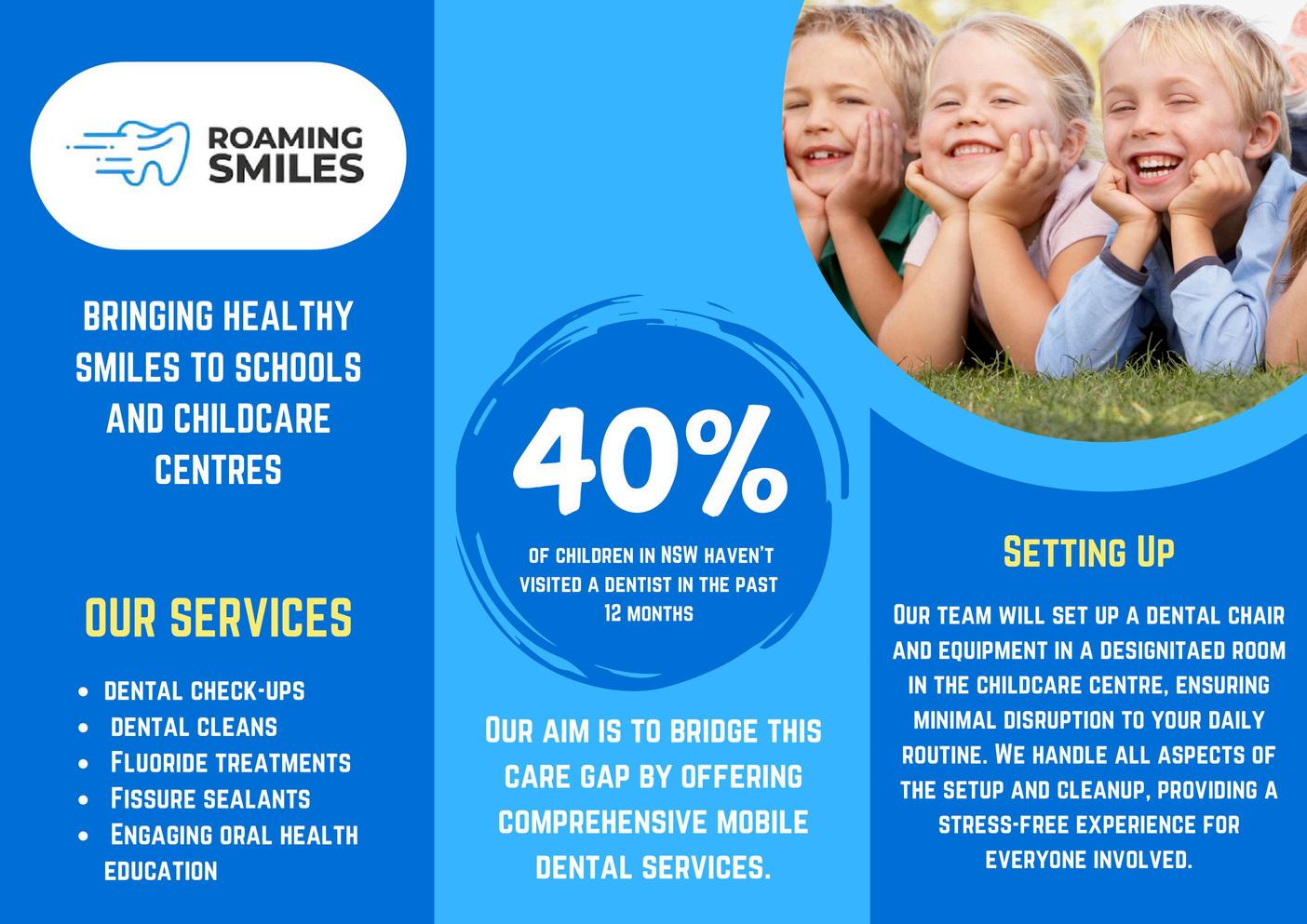 ROAMING SMILES

BRINGING HEALTHY SMILES TO SCHOOLS AND CHILDCARE CENTRES

OUR SERVICES

- DENTAL CHECK-UPS
- DENTAL CLEANS
- FLUORIDE TREATMENTS
- FISSURE SEALANTS
- ENGAGING ORAL HEALTH EDUCATION

40%

OF CHILDREN IN NSW HAVEN'T VISITED A DENTIST IN THE PAST 12 MONTHS

OUR AIM IS TO BRIDGE THIS CARE GAP BY OFFERING COMPREHENSIVE MOBILE DENTAL SERVICES.

SETTING UP

OUR TEAM WILL SET UP A DENTAL CHAIR AND EQUIPMENT IN A DESIGNITAED ROOM IN THE CHILDCARE CENTRE, ENSURING MINIMAL DISRUPTION TO YOUR DAILY ROUTINE. WE HANDLE ALL ASPECTS OF THE SETUP AND CLEANUP, PROVIDING A STRESS-FREE EXPERIENCE FOR EVERYONE INVOLVED.